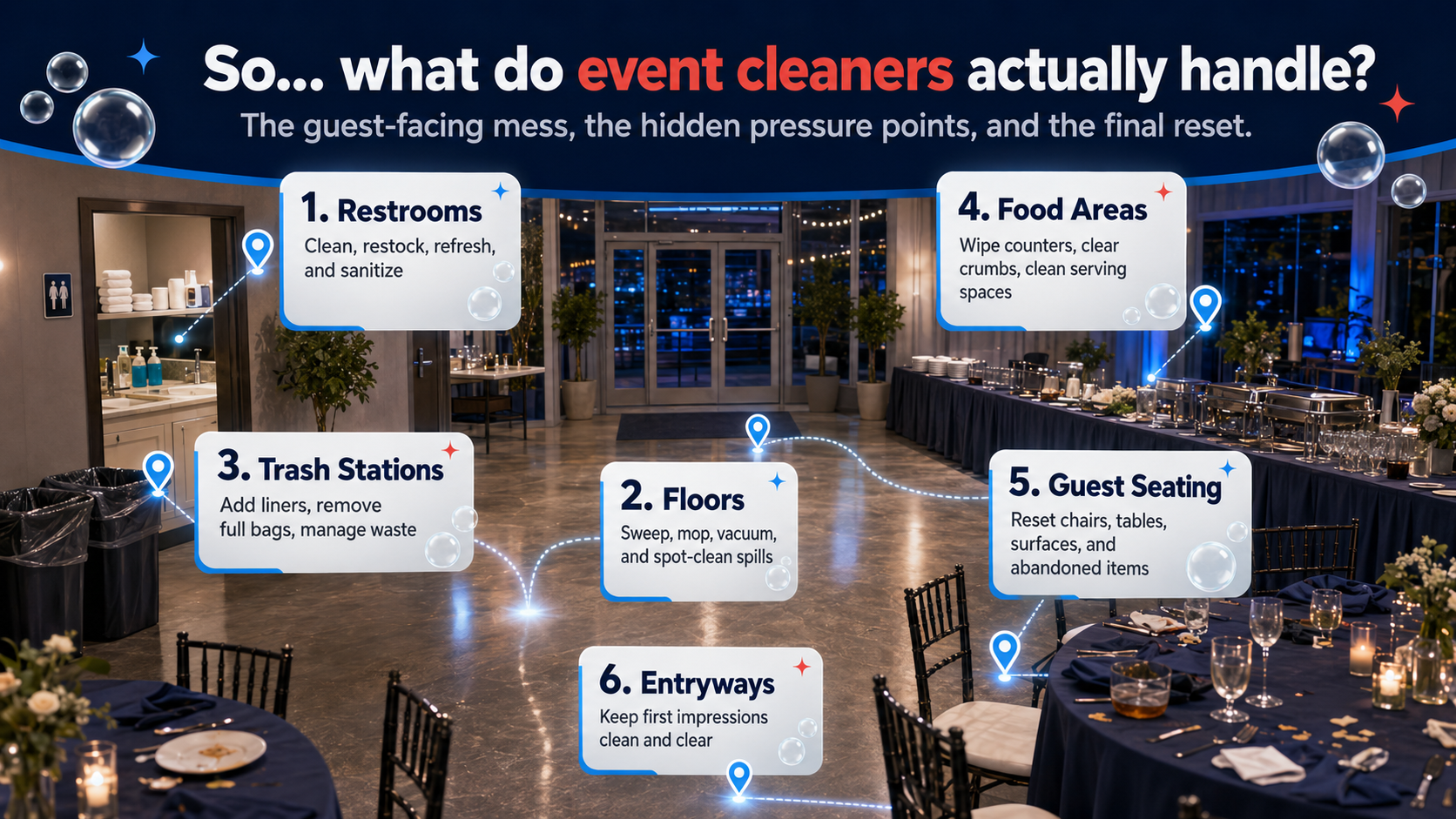 So... what do event cleaners actually handle?

The guest-facing mess, the hidden pressure points, and the final reset.

1. Restrooms
Clean, restock, refresh, and sanitize

4. Food Areas
Wipe counters, clear crumbs, clean serving spaces

3. Trash Stations
Add liners, remove full bags, manage waste

2. Floors
Sweep, mop, vacuum, and spot-clean spills

5. Guest Seating
Reset chairs, tables, surfaces, and abandoned items

6. Entryways
Keep first impressions clean and clear